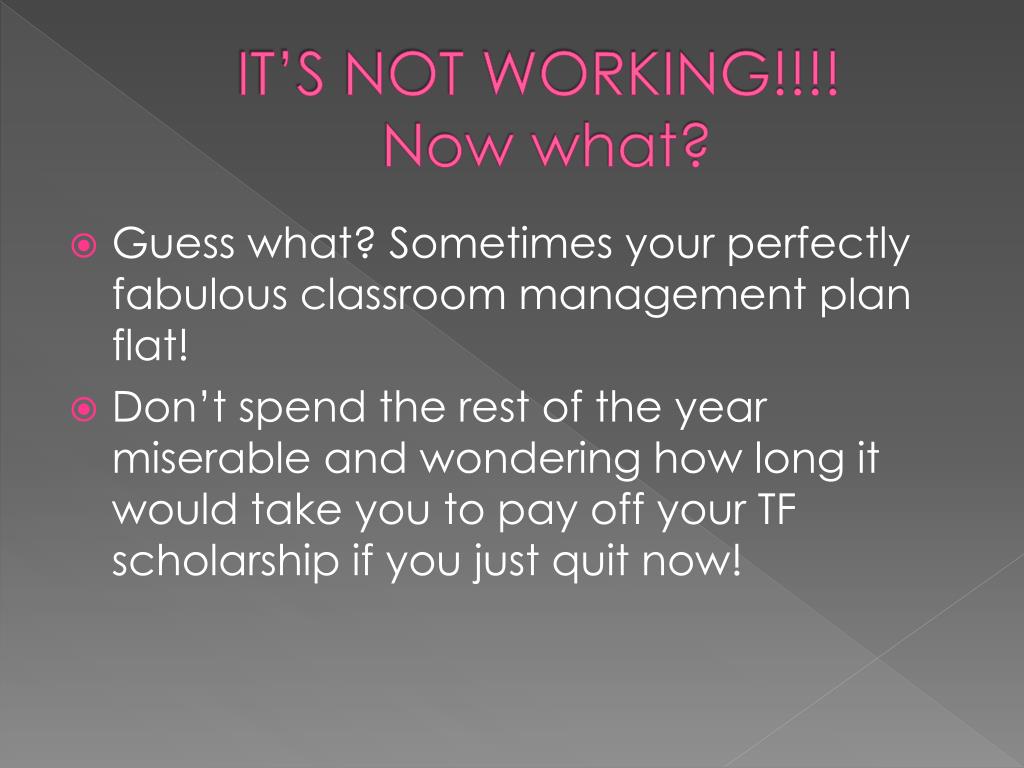 IT'S NOT WORKING!!!!
Now what?

Guess what? Sometimes your perfectly fabulous classroom management plan flat!

Don't spend the rest of the year miserable and wondering how long it would take you to pay off your TF scholarship if you just quit now!